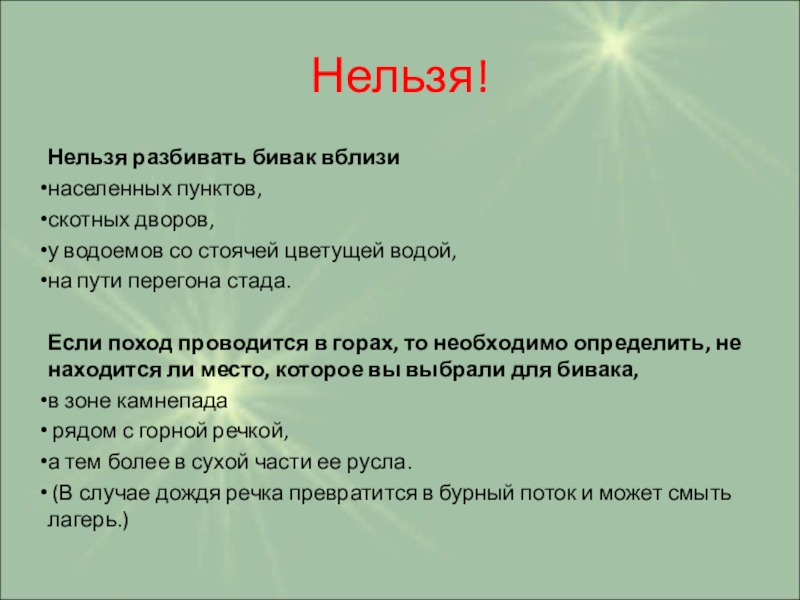 Нельзя!

Нельзя разбивать бивак вблизи

•населенных пунктов,

•скотных дворов,

•у водоемов со стоячей цветущей водой,

•на пути перегона стада.

Если поход проводится в горах, то необходимо определить, не находится ли место, которое вы выбрали для бивака,

•в зоне камнепада

• рядом с горной речкой,

•а тем более в сухой части ее русла.

• (В случае дождя речка превратится в бурный поток и может смыть лагерь.)